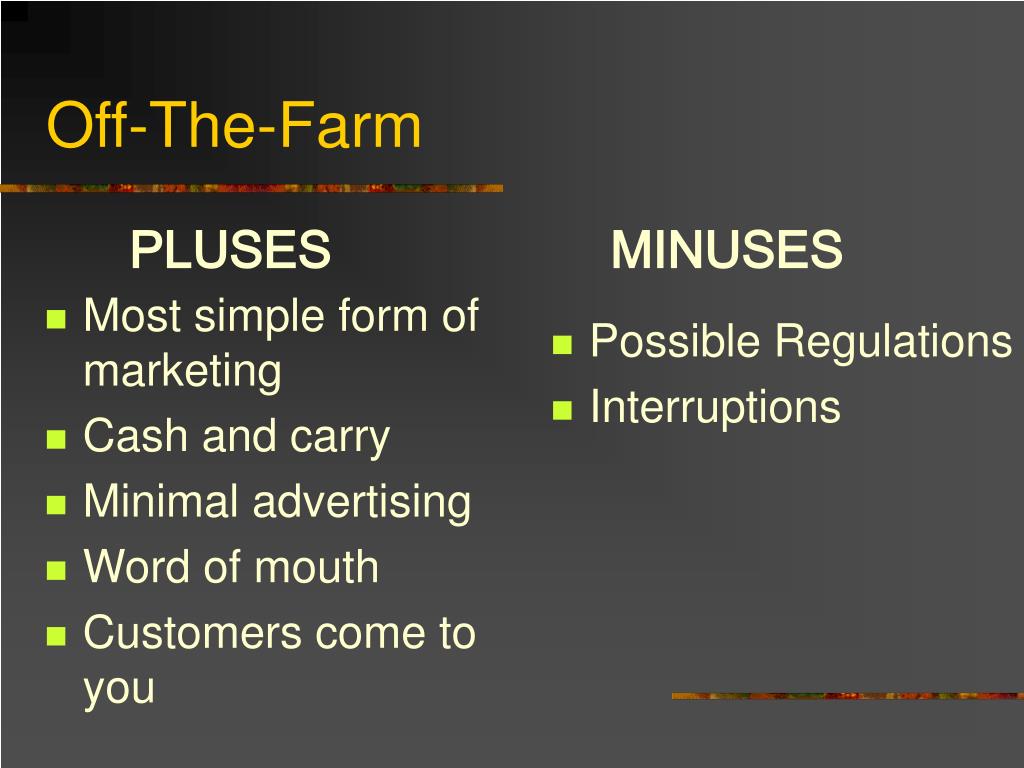 Off-The-Farm

PLUSES

- Most simple form of marketing
- Cash and carry
- Minimal advertising
- Word of mouth
- Customers come to you

MINUSES

- Possible Regulations
- Interruptions